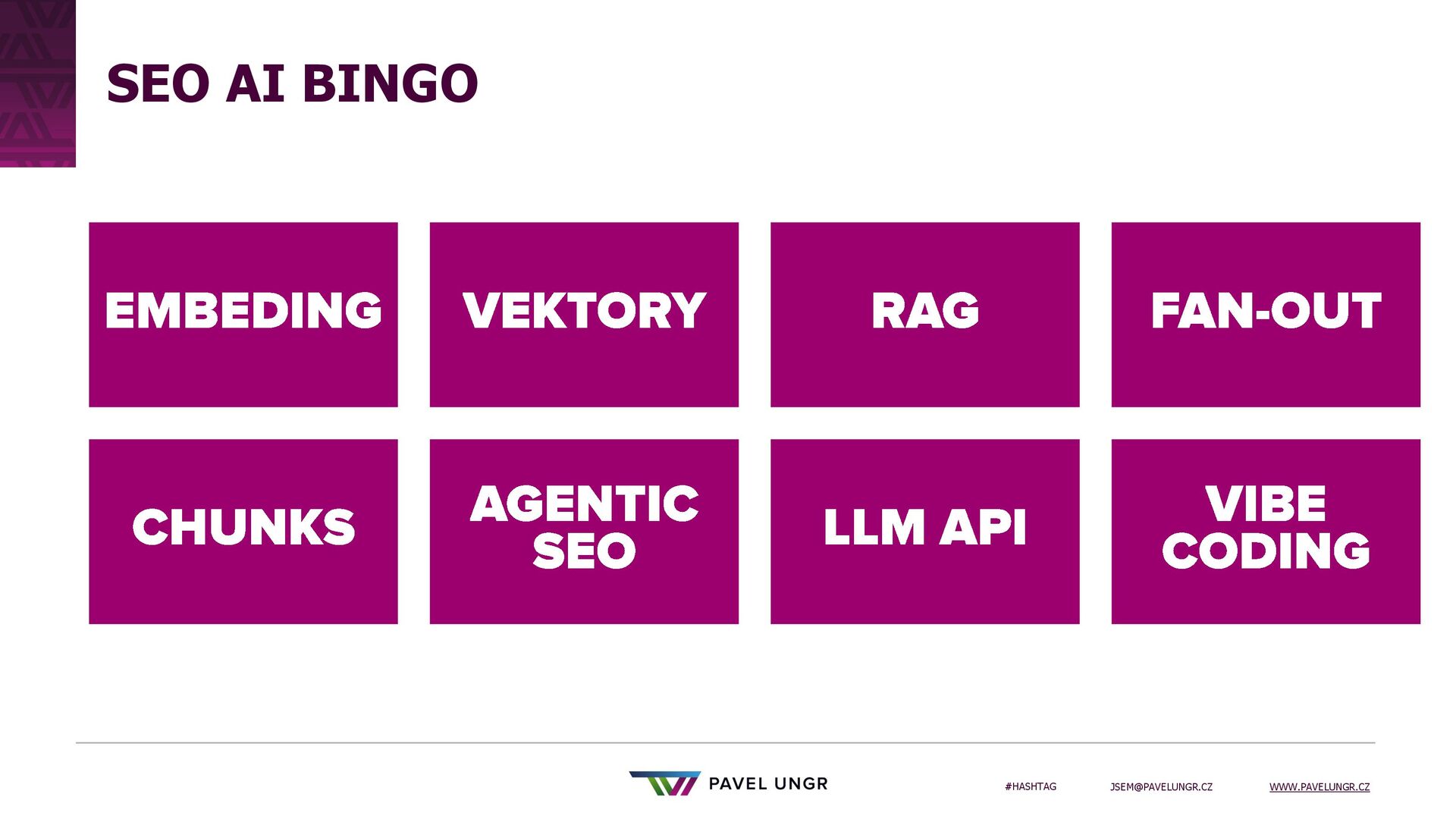 SEO AI BINGO

EMBEDING

VEKTORY

RAG

FAN-OUT

CHUNKS

AGENTIC SEO

LLM API

VIBE CODING

PAVEL UNGR

#HASHTAG

JSEM@PAVELUNGR.CZ

WWW.PAVELUNGR.CZ